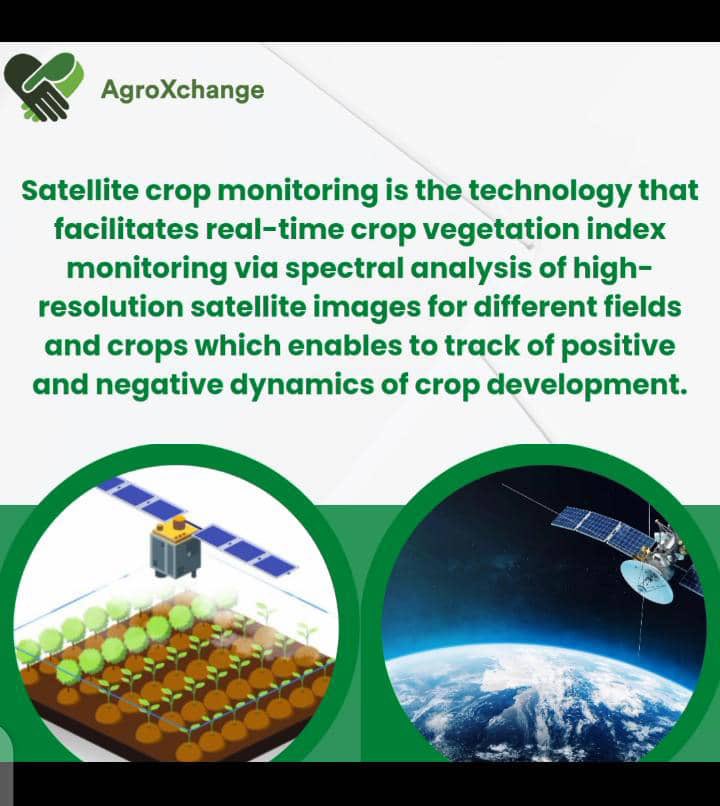 AgroXchange

Satellite crop monitoring is the technology that facilitates real-time crop vegetation index monitoring via spectral analysis of high-resolution satellite images for different fields and crops which enables to track of positive and negative dynamics of crop development.